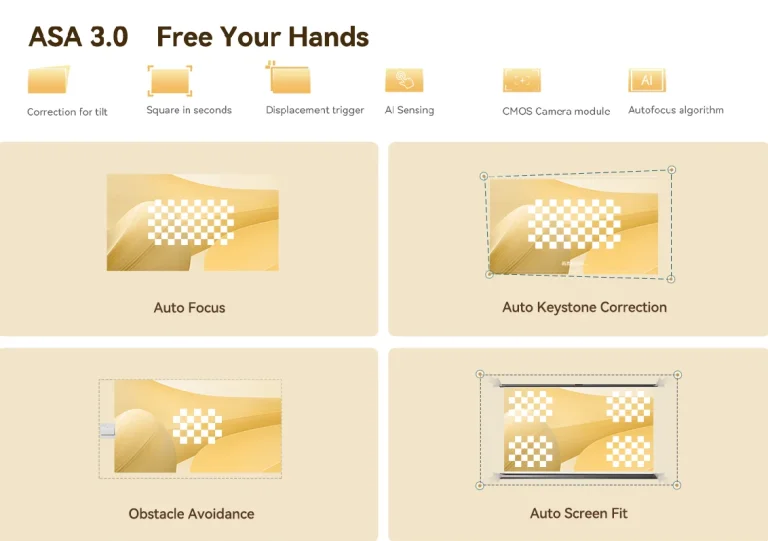 ASA 3.0 Free Your Hands

Correction for tilt

Square in seconds

Displacement trigger

AI Sensing

CMOS Camera module

AI

Autofocus algorithm

Auto Focus

Auto Keystone Correction

Obstacle Avoidance

Auto Screen Fit